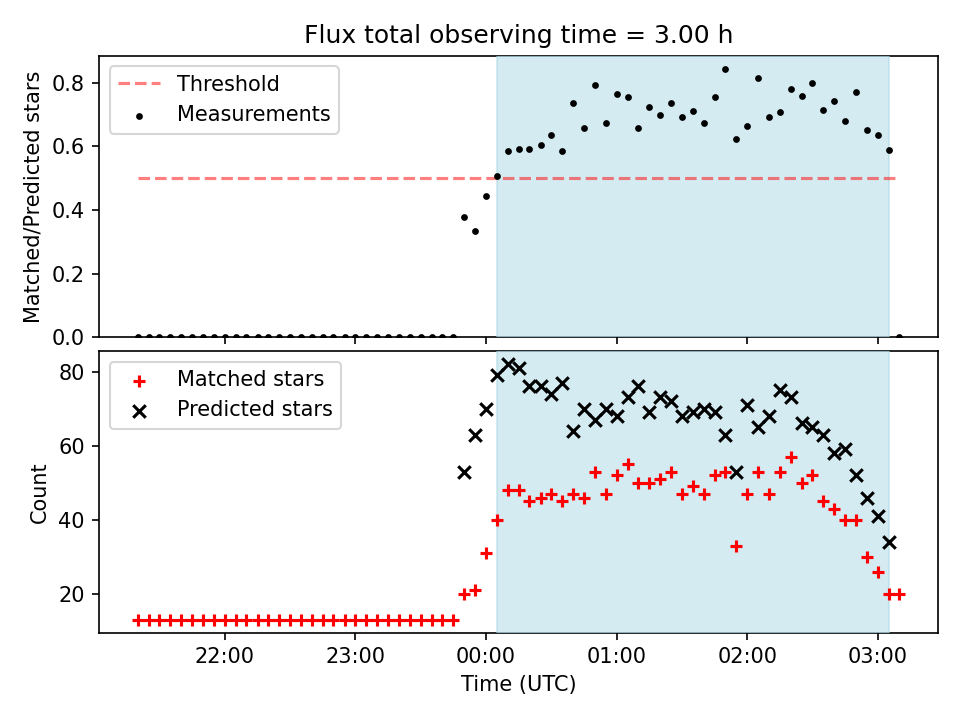 Flux total observing time = 3.00 h

Threshold
Measurements

Matched/Predicted stars

0.8
0.6
0.4
0.2
0.0

Matched stars
Predicted stars

Count

80
60
40
20

22:00
23:00
00:00
01:00
02:00
03:00

Time (UTC)